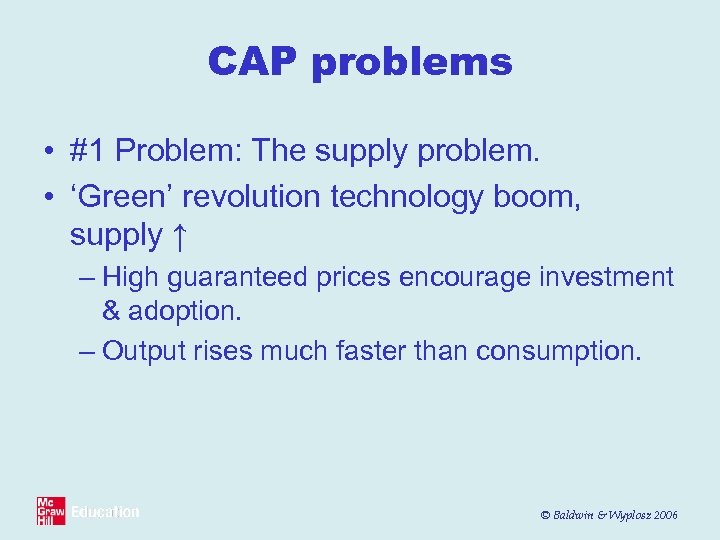 CAP problems

• #1 Problem: The supply problem.

• ‘Green’ revolution technology boom, supply ↑

– High guaranteed prices encourage investment & adoption.

– Output rises much faster than consumption.

Mc Graw Hill Education

© Baldwin & Wyplosz 2006